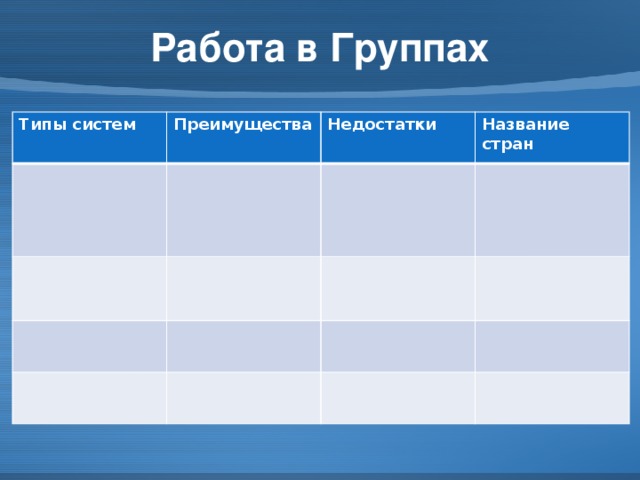 Работа в Группах

| Типы систем | Преимущества | Недостатки | Название стран |
|---|---|---|---|
| | | | |
| | | | |
| | | | |
| | | | |